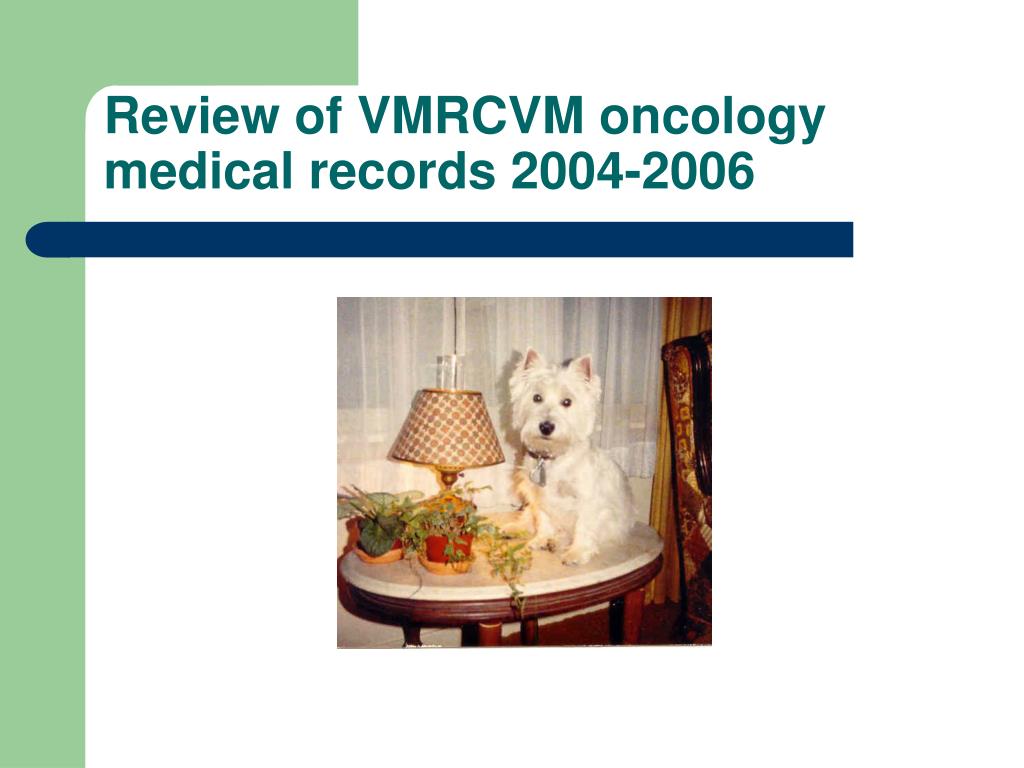 Review of VMRCVM oncology medical records 2004-2006